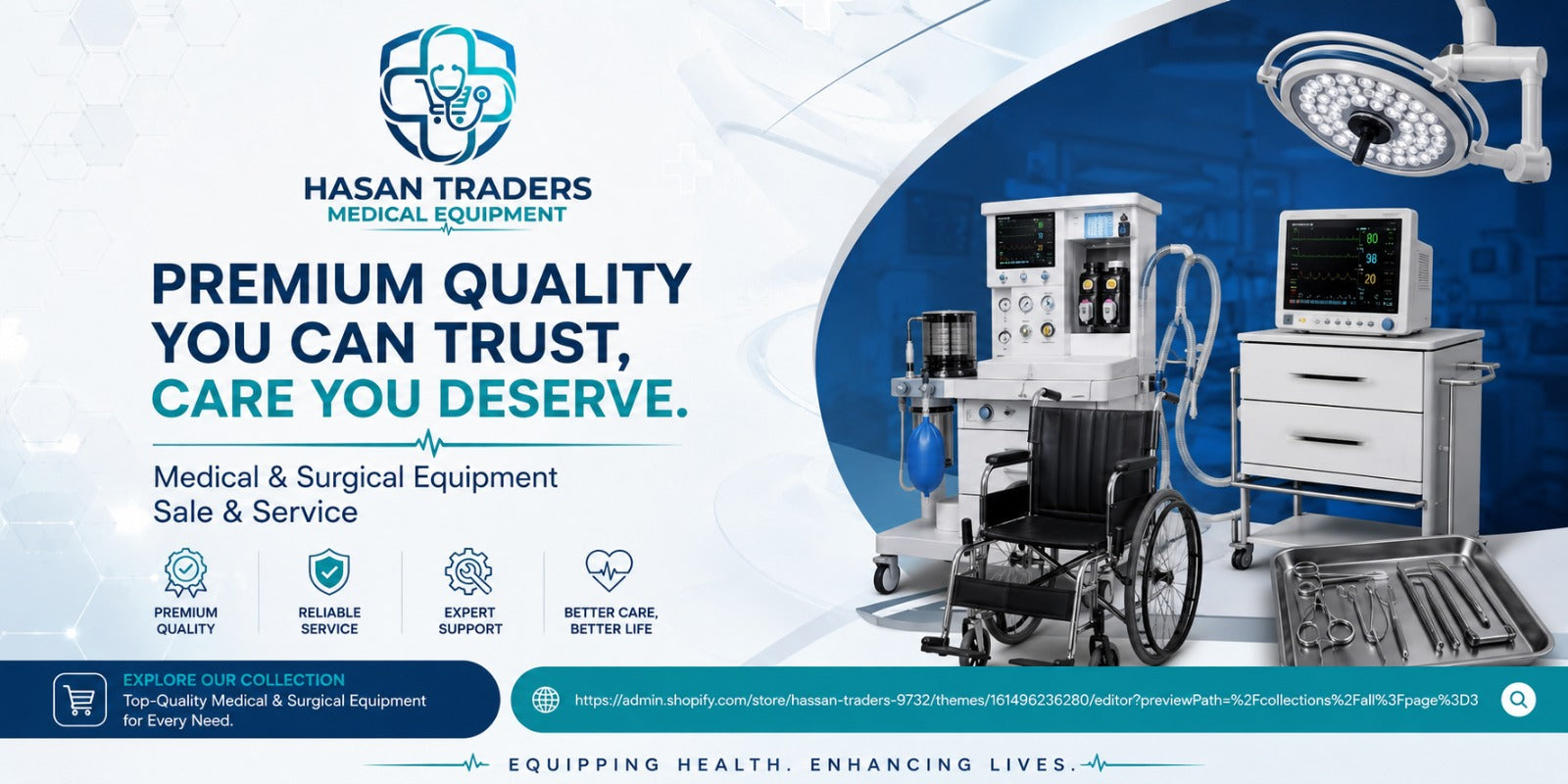 HASAN TRADERS
MEDICAL EQUIPMENT

PREMIUM QUALITY YOU CAN TRUST, CARE YOU DESERVE.

Medical & Surgical Equipment
Sale & Service

PREMIUM QUALITY

RELIABLE SERVICE

EXPERT SUPPORT

BETTER CARE, BETTER LIFE

80
98
20

EXPLORE OUR COLLECTION
Top-Quality Medical & Surgical Equipment for Every Need.

https://admin.shopify.com/store/hassan-traders-9732/themes/161496236280/editor?previewPath=%2Fcollections%2Fall%3Fpage%3D3

EQUIPPING HEALTH. ENHANCING LIVES.